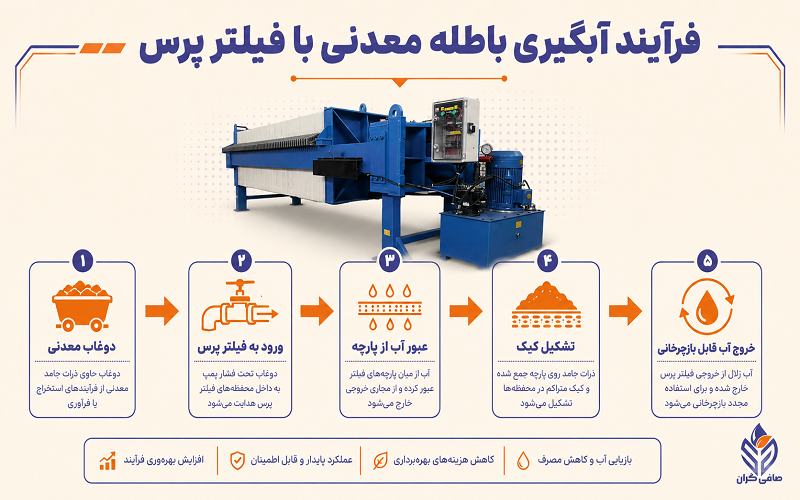 فرآیند آبگیری باطله معدنی با فیلتر پرس

۱
دوغاب معدنی
دوغاب حاوی ذرات جامد معدنی از فرآیندهای استخراج یا فرآوری

۲
ورود به فیلتر پرس
دوغاب تحت فشار پمپ به داخل محفظه‌های فیلتر پرس هدایت می‌شود

۳
عبور آب از پارچه
آب از میان پارچه‌های فیلتر عبور کرده و از مجاری خروجی خارج می‌شود

۴
تشکیل کیک
ذرات جامد روی پارچه جمع شده و کیک متراکم در محفظه‌ها تشکیل می‌شود

۵
خروج آب قابل بازچرخانی
آب زلال از خروجی فیلتر پرس خارج شده و برای استفاده مجدد بازچرخانی می‌شود

بازیابی آب و کاهش مصرف
کاهش هزینه‌های بهره‌برداری
عملکرد پایدار و قابل اطمینان
افزایش بهره‌وری فرآیند

صافی گران